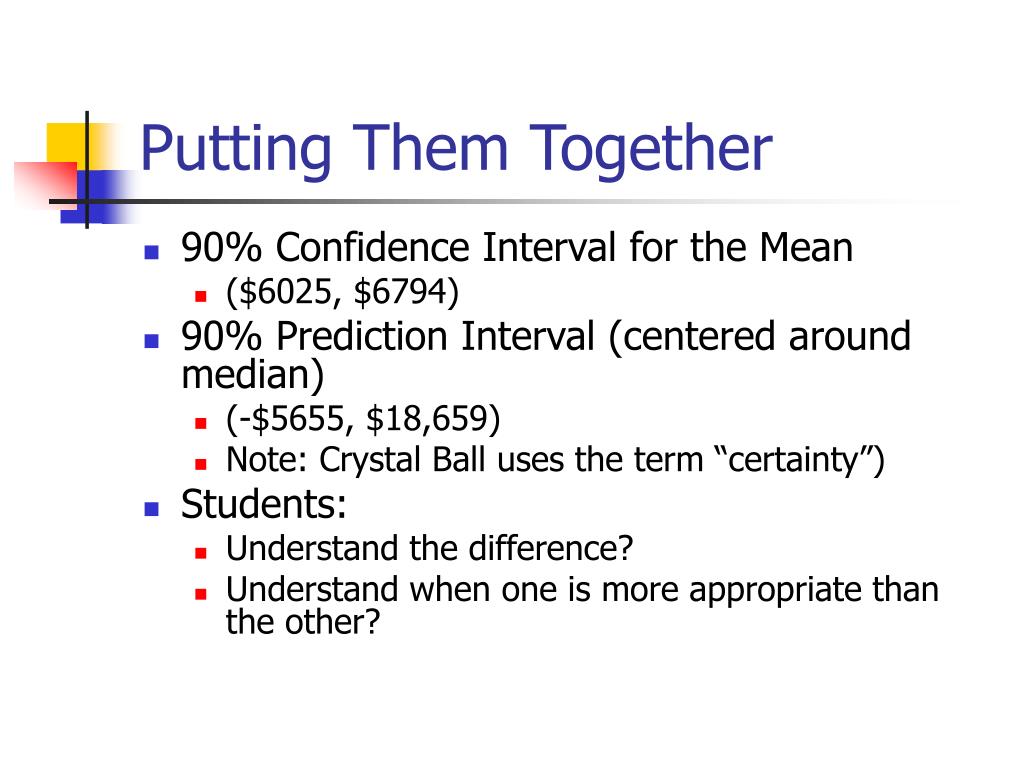 Putting Them Together

- 90% Confidence Interval for the Mean
  - (\$6025, \$6794)
- 90% Prediction Interval (centered around median)
  - (-\$5655, \$18,659)
  - Note: Crystal Ball uses the term “certainty”)
- Students:
  - Understand the difference?
  - Understand when one is more appropriate than the other?